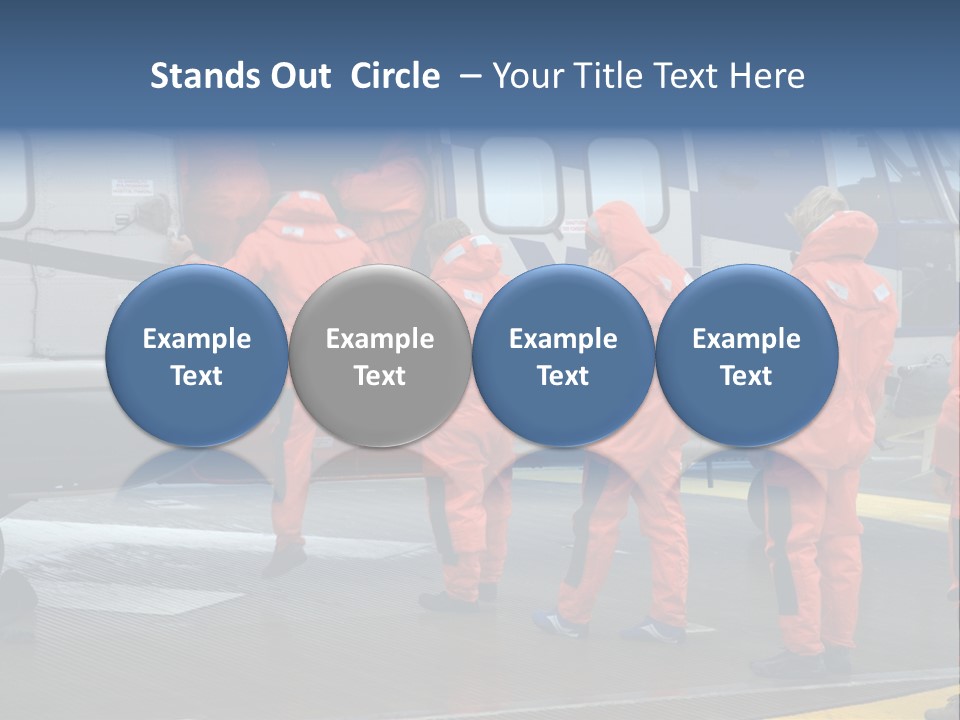 Stands Out Circle – Your Title Text Here

Example Text

Example Text

Example Text

Example Text